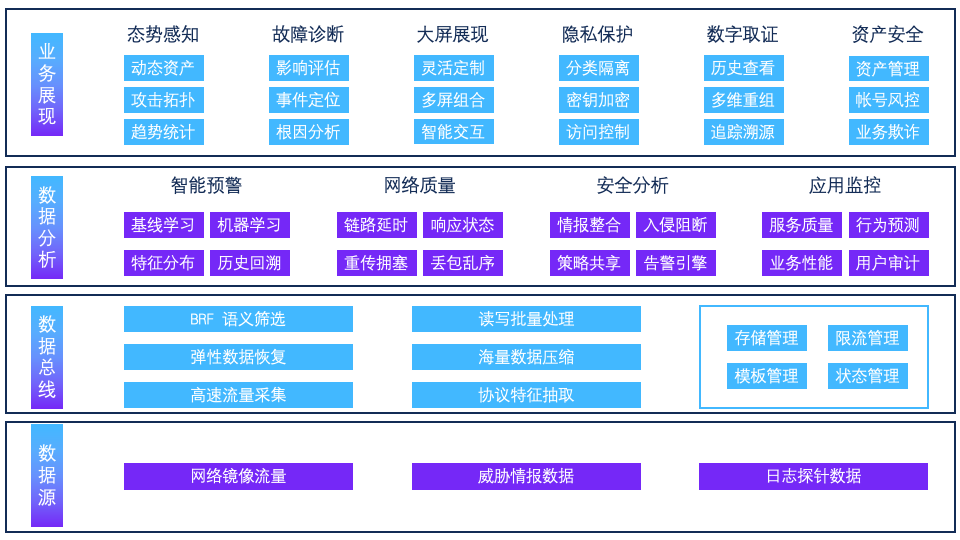 业务展现

态势感知
动态资产
攻击拓扑
趋势统计

故障诊断
影响评估
事件定位
根因分析

大屏展现
灵活定制
多屏组合
智能交互

隐私保护
分类隔离
密钥加密
访问控制

数字取证
历史查看
多维重组
追踪溯源

资产安全
资产管理
帐号风控
业务欺诈

数据分析

智能预警
基线学习
机器学习
特征分布
历史回溯

网络质量
链路延时
响应状态
重传拥塞
丢包乱序

安全分析
情报整合
入侵阻断
策略共享
告警引擎

应用监控
服务质量
行为预测
业务性能
用户审计

数据总线

BRF 语义筛选
弹性数据恢复
高速流量采集

读写批量处理
海量数据压缩
协议特征抽取

存储管理
限流管理
模板管理
状态管理

数据源

网络镜像流量
威胁情报数据
日志探针数据